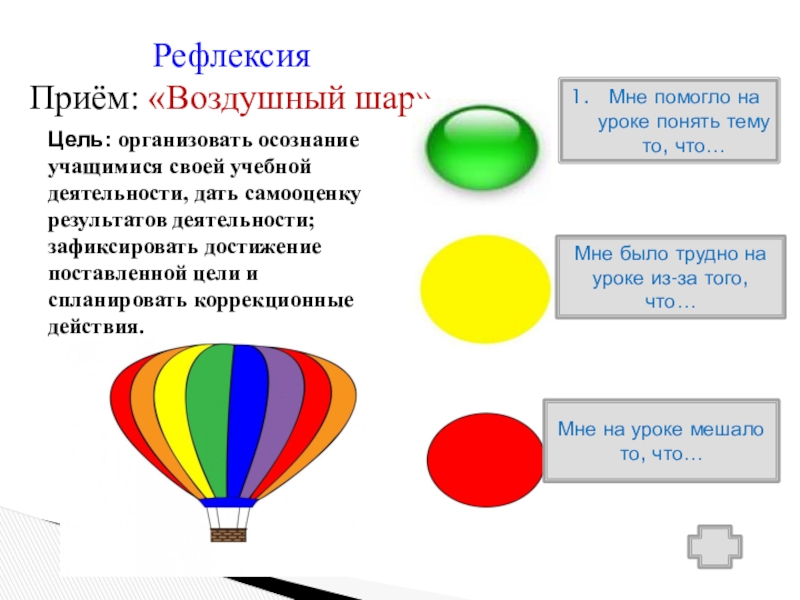 Рефлексия

Приём: «Воздушный шар»

Цель: организовать осознание учащимися своей учебной деятельности, дать самооценку результатов деятельности; зафиксировать достижение поставленной цели и спланировать коррекционные действия.

1. Мне помогло на уроке понять тему то, что…

Мне было трудно на уроке из-за того, что…

Мне на уроке мешало то, что…